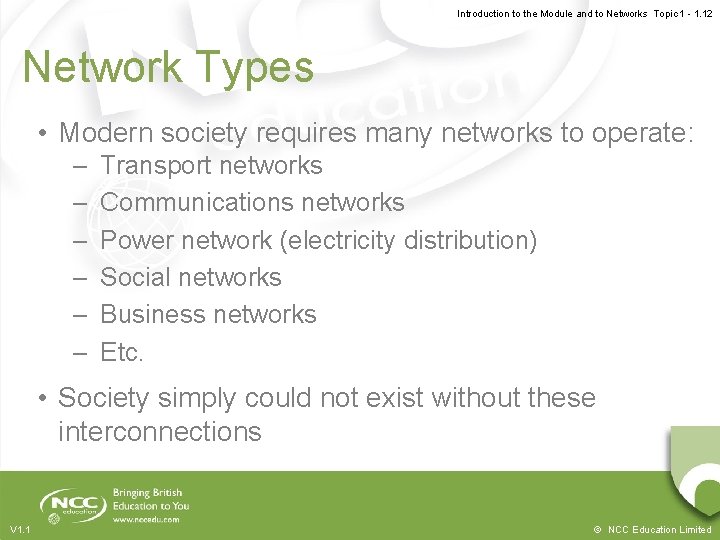 Introduction to the Module and to Networks Topic 1 - 1.12

Network Types

• Modern society requires many networks to operate:
– Transport networks
– Communications networks
– Power network (electricity distribution)
– Social networks
– Business networks
– Etc.

• Society simply could not exist without these interconnections

NCC education

Bringing British Education to You
www.nccedu.com

V1.1

© NCC Education Limited